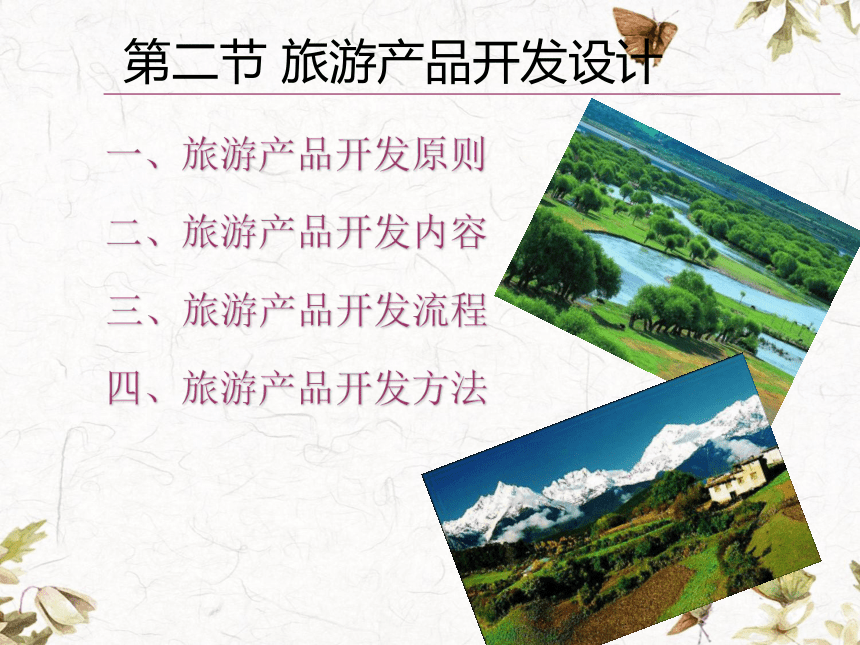 第二节 旅游产品开发设计

一、旅游产品开发原则

二、旅游产品开发内容

三、旅游产品开发流程

四、旅游产品开发方法